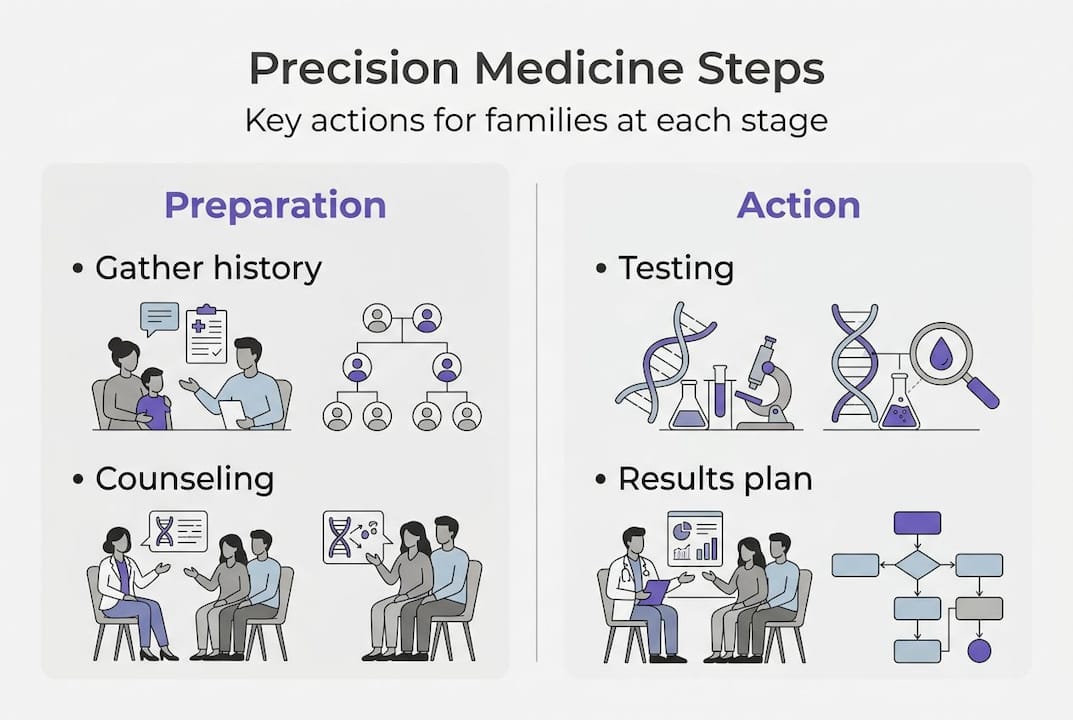 Precision Medicine Steps
Key actions for families at each stage

Preparation

• Gather history

• Counseling

Action

• Testing

• Results plan